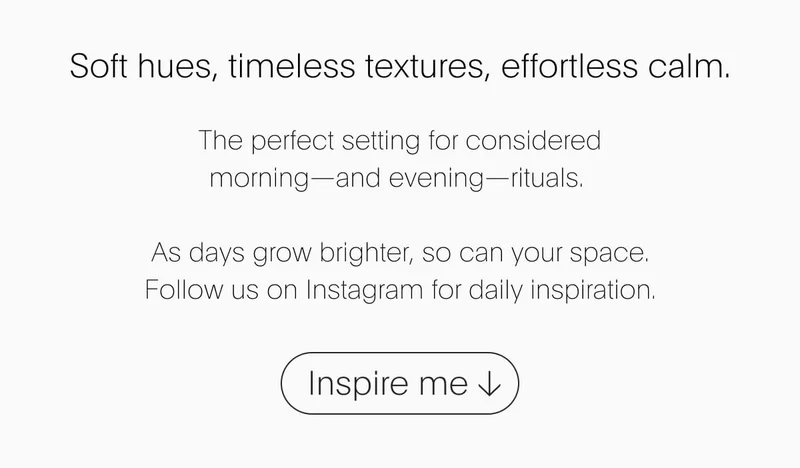 Soft hues, timeless textures, effortless calm.

The perfect setting for considered morning—and evening—rituals.

As days grow brighter, so can your space. Follow us on Instagram for daily inspiration.

Inspire me ↓